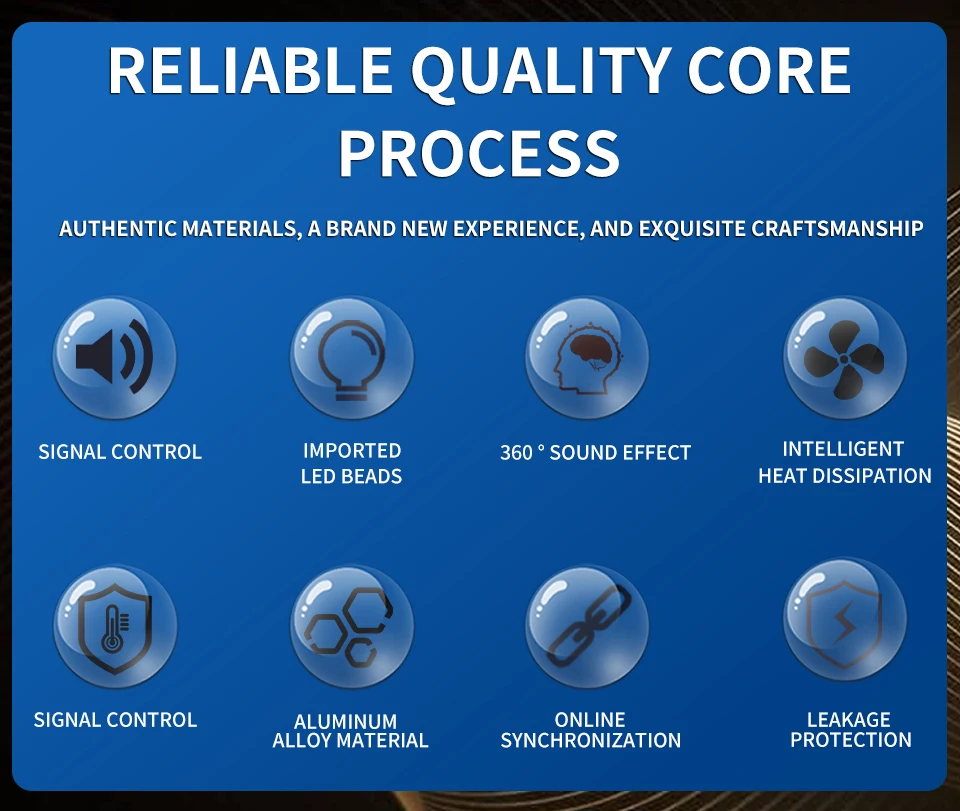 RELIABLE QUALITY CORE PROCESS

AUTHENTIC MATERIALS, A BRAND NEW EXPERIENCE, AND EXQUISITE CRAFTSMANSHIP

SIGNAL CONTROL

IMPORTED LED BEADS

360 ° SOUND EFFECT

INTELLIGENT HEAT DISSIPATION

SIGNAL CONTROL

ALUMINUM ALLOY MATERIAL

ONLINE SYNCHRONIZATION

LEAKAGE PROTECTION